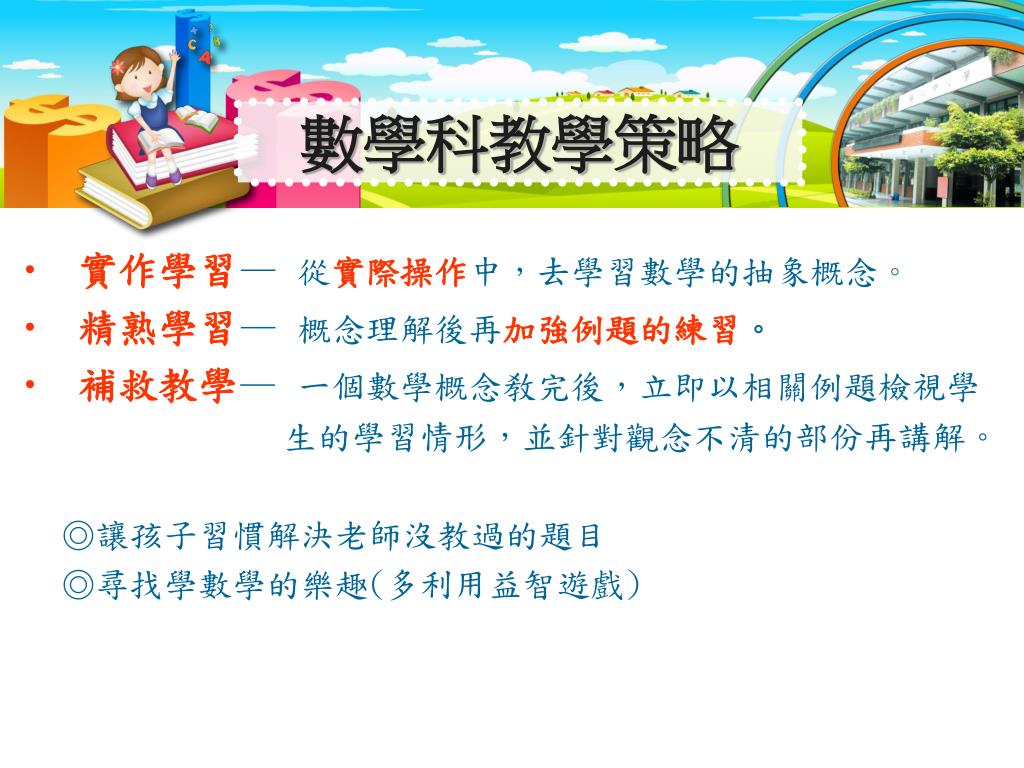 數學科教學策略

• 實作學習— 從實際操作中，去學習數學的抽象概念。
• 精熟學習— 概念理解後再加強例題的練習。
• 補救教學— 一個數學概念教完後，立即以相關例題檢視學生的學習情形，並針對觀念不清的部份再講解。

◎讓孩子習慣解決老師沒教過的題目
◎尋找學數學的樂趣(多利用益智遊戲)